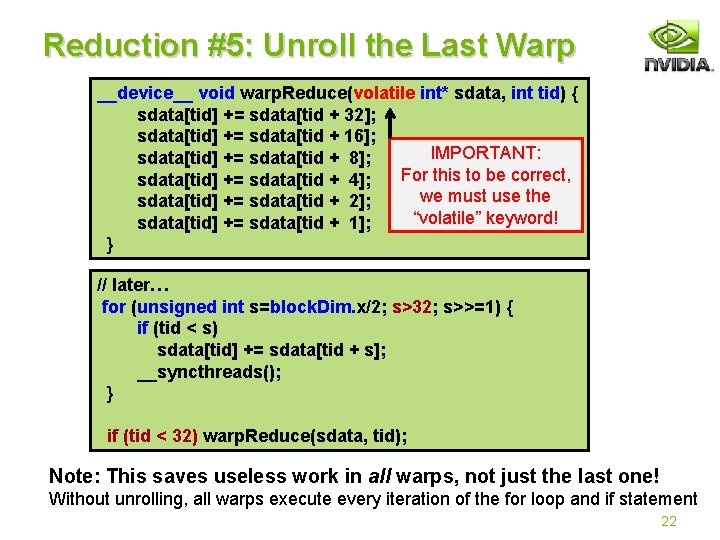 Reduction #5: Unroll the Last Warp

NVIDIA.

__device__ void warpReduce(volatile int* sdata, int tid) {
sdata[tid] += sdata[tid + 32];
sdata[tid] += sdata[tid + 16];
sdata[tid] += sdata[tid + 8];
sdata[tid] += sdata[tid + 4];
sdata[tid] += sdata[tid + 2];
sdata[tid] += sdata[tid + 1];
}

IMPORTANT:
For this to be correct, we must use the "volatile" keyword!

// later…
for (unsigned int s=blockDim.x/2; s>32; s>>=1) {
if (tid < s)
sdata[tid] += sdata[tid + s];
__syncthreads();
}

if (tid < 32) warpReduce(sdata, tid);

Note: This saves useless work in all warps, not just the last one!
Without unrolling, all warps execute every iteration of the for loop and if statement

22